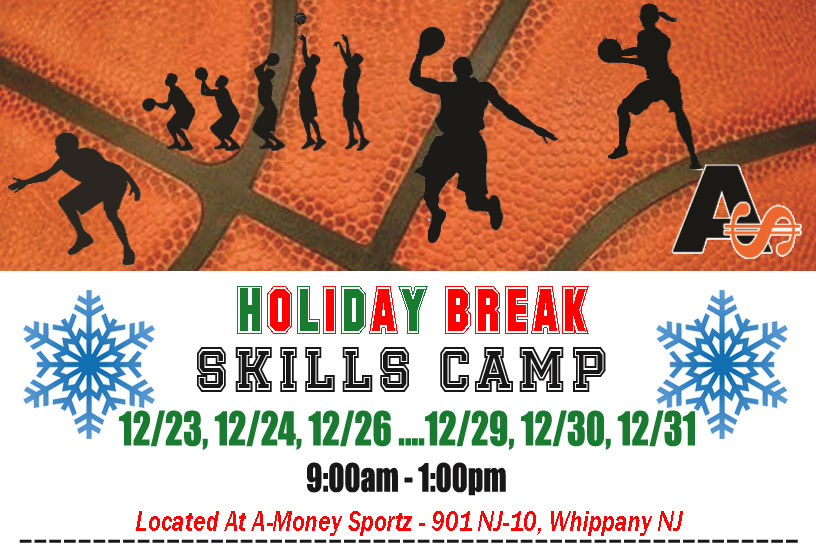 A$

HOLIDAY BREAK
SKILLS CAMP

12/23, 12/24, 12/26 ....12/29, 12/30, 12/31

9:00am - 1:00pm

Located At A-Money Sportz - 901 NJ-10, Whippany NJ